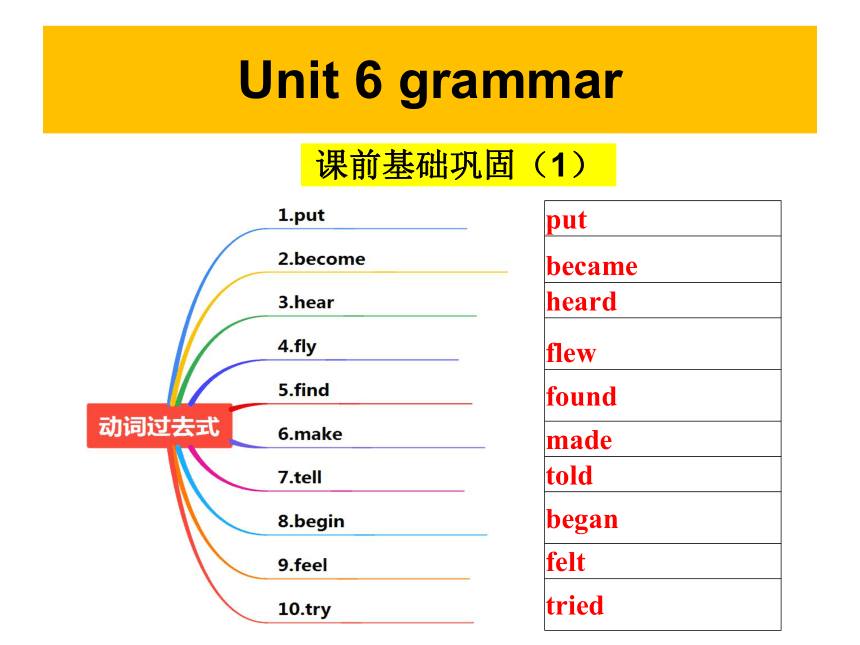 Unit 6 grammar

课前基础巩固（1）

动词过去式

1.put
2.become
3.hear
4.fly
5.find
6.make
7.tell
8.begin
9.feel
10.try

| put |
|---|
| became |
| heard |
| flew |
| found |
| made |
| told |
| began |
| felt |
| tried |